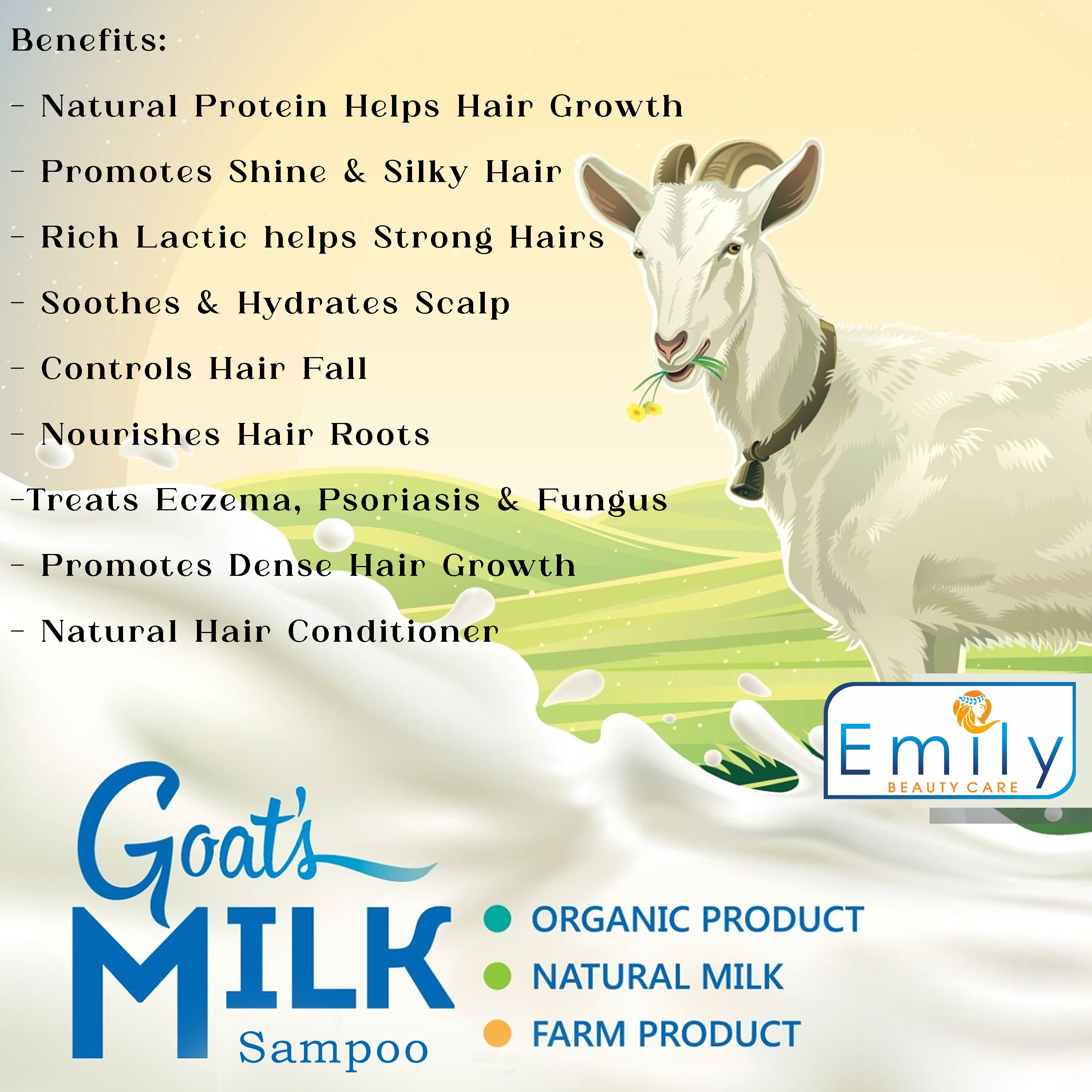 Benefits:

- Natural Protein Helps Hair Growth

- Promotes Shine & Silky Hair

- Rich Lactic helps Strong Hairs

- Soothes & Hydrates Scalp

- Controls Hair Fall

- Nourishes Hair Roots

-Treats Eczema, Psoriasis & Fungus

- Promotes Dense Hair Growth

- Natural Hair Conditioner

Emily
BEAUTY CARE

Goat's
MILK
Sampoo

ORGANIC PRODUCT
NATURAL MILK
FARM PRODUCT